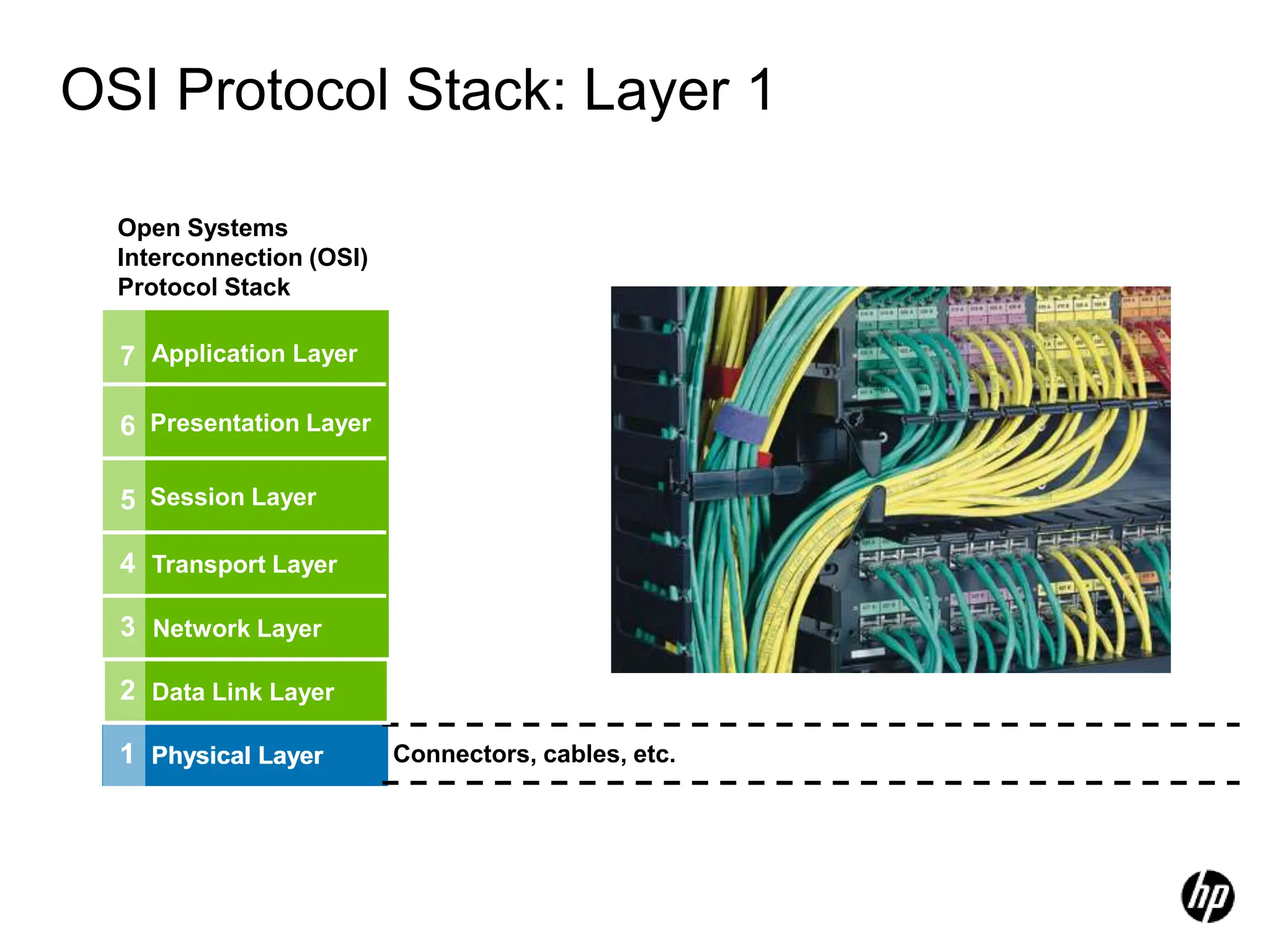 OSI Protocol Stack: Layer 1

Open Systems Interconnection (OSI) Protocol Stack

7 Application Layer
6 Presentation Layer
5 Session Layer
4 Transport Layer
3 Network Layer
2 Data Link Layer
1 Physical Layer

Connectors, cables, etc.

hp